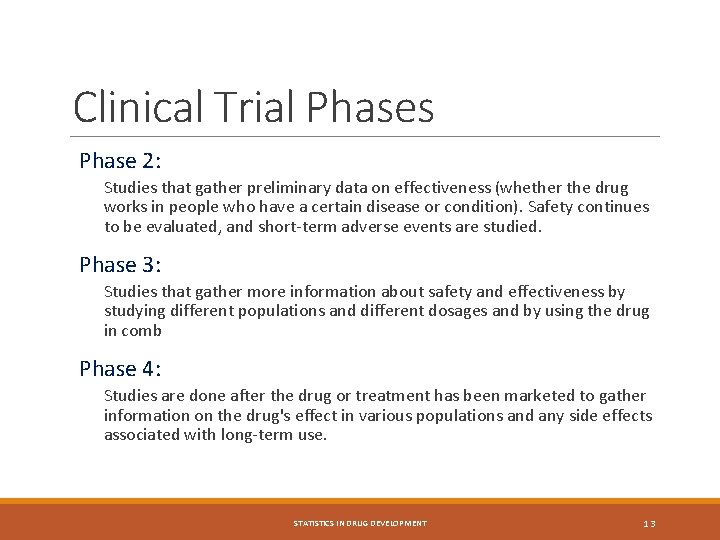 Clinical Trial Phases

Phase 2:

Studies that gather preliminary data on effectiveness (whether the drug works in people who have a certain disease or condition). Safety continues to be evaluated, and short-term adverse events are studied.

Phase 3:

Studies that gather more information about safety and effectiveness by studying different populations and different dosages and by using the drug in comb

Phase 4:

Studies are done after the drug or treatment has been marketed to gather information on the drug's effect in various populations and any side effects associated with long-term use.

STATISTICS IN DRUG DEVELOPMENT

13